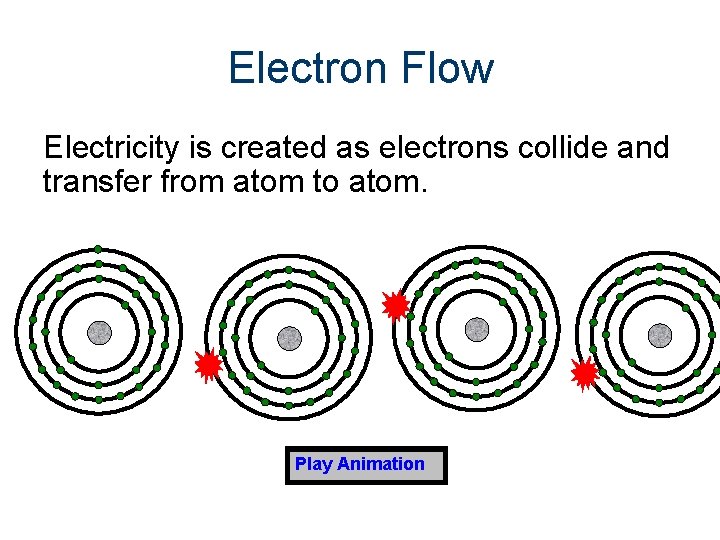 Electron Flow

Electricity is created as electrons collide and transfer from atom to atom.

Play Animation